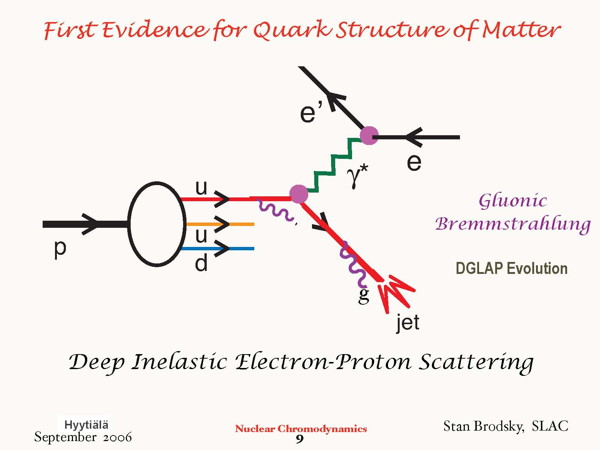 First Evidence for Quark Structure of Matter

e'

e

$\gamma^*$

u

u

d

p

g

jet

Gluonic Bremmstrahlung

DGLAP Evolution

Deep Inelastic Electron-Proton Scattering

Hyytiälä
September 2006

Nuclear Chromodynamics
9

Stan Brodsky, SLAC